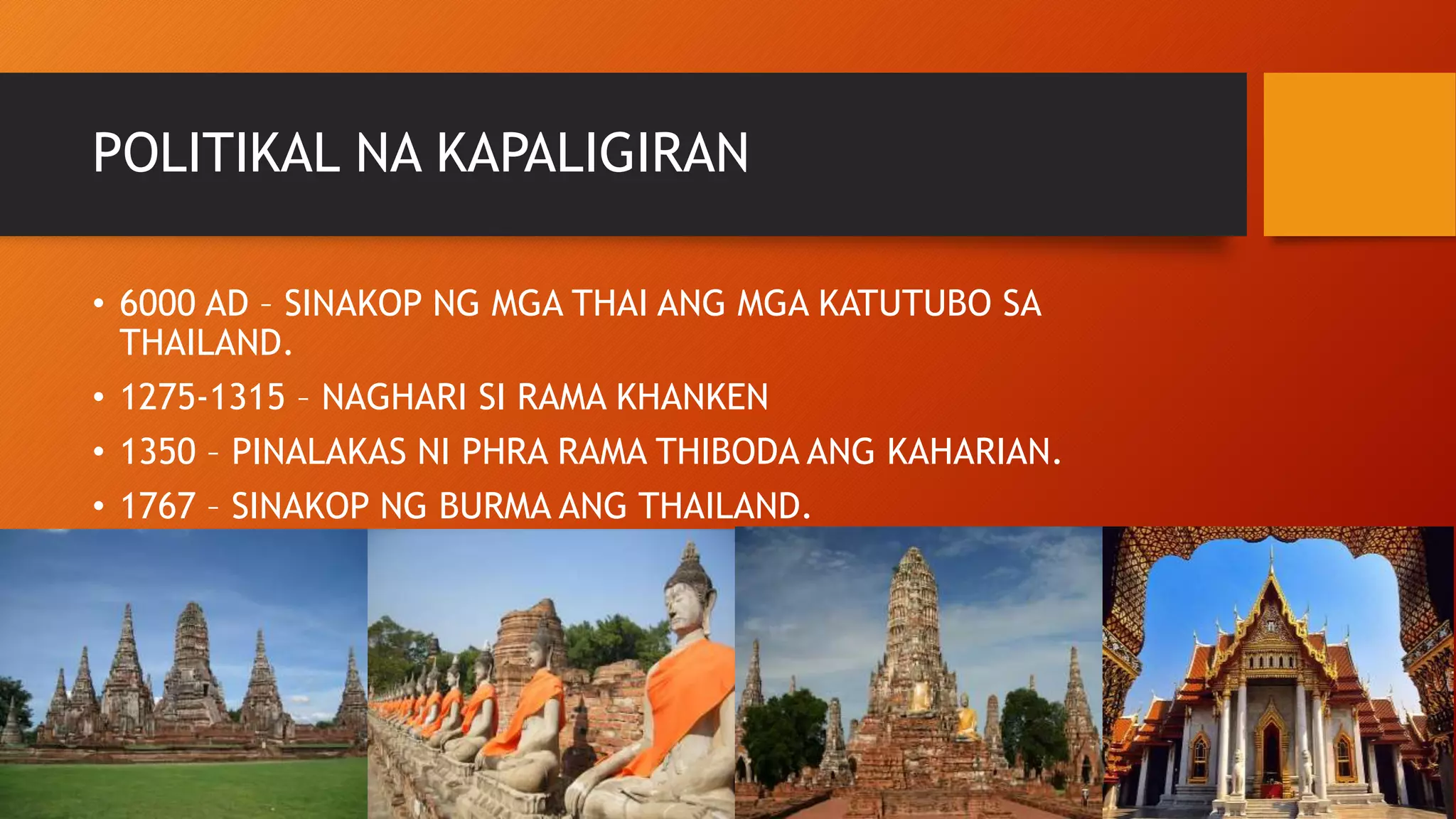 POLITIKAL NA KAPALIGIRAN

• 6000 AD – SINAKOP NG MGA THAI ANG MGA KATUTUBO SA THAILAND.
• 1275-1315 – NAGHARI SI RAMA KHANKEN
• 1350 – PINALAKAS NI PHRA RAMA THIBODA ANG KAHARIAN.
• 1767 – SINAKOP NG BURMA ANG THAILAND.